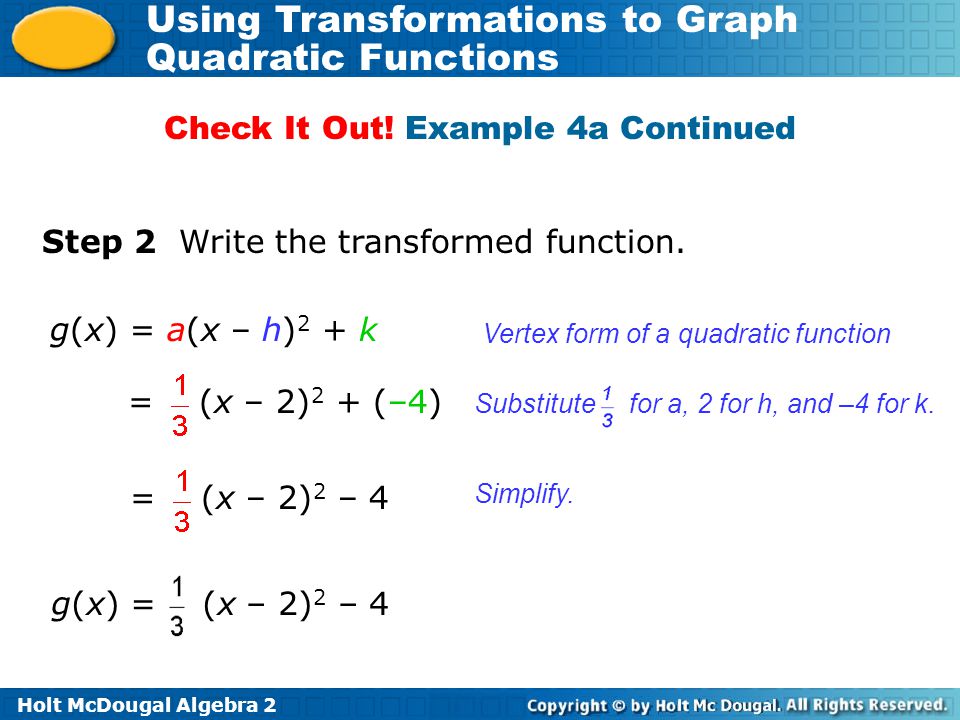 Using Transformations to Graph Quadratic Functions

Check It Out! Example 4a Continued

Step 2 Write the transformed function.

$g(x) = a(x - h)^2 + k$ Vertex form of a quadratic function

$= \frac{1}{3}(x - 2)^2 + (-4)$ Substitute $\frac{1}{3}$ for a, 2 for h, and –4 for k.

$= \frac{1}{3}(x - 2)^2 - 4$ Simplify.

$g(x) = \frac{1}{3}(x - 2)^2 - 4$

Holt McDougal Algebra 2

Copyright © by Holt Mc Dougal. All Rights Reserved.